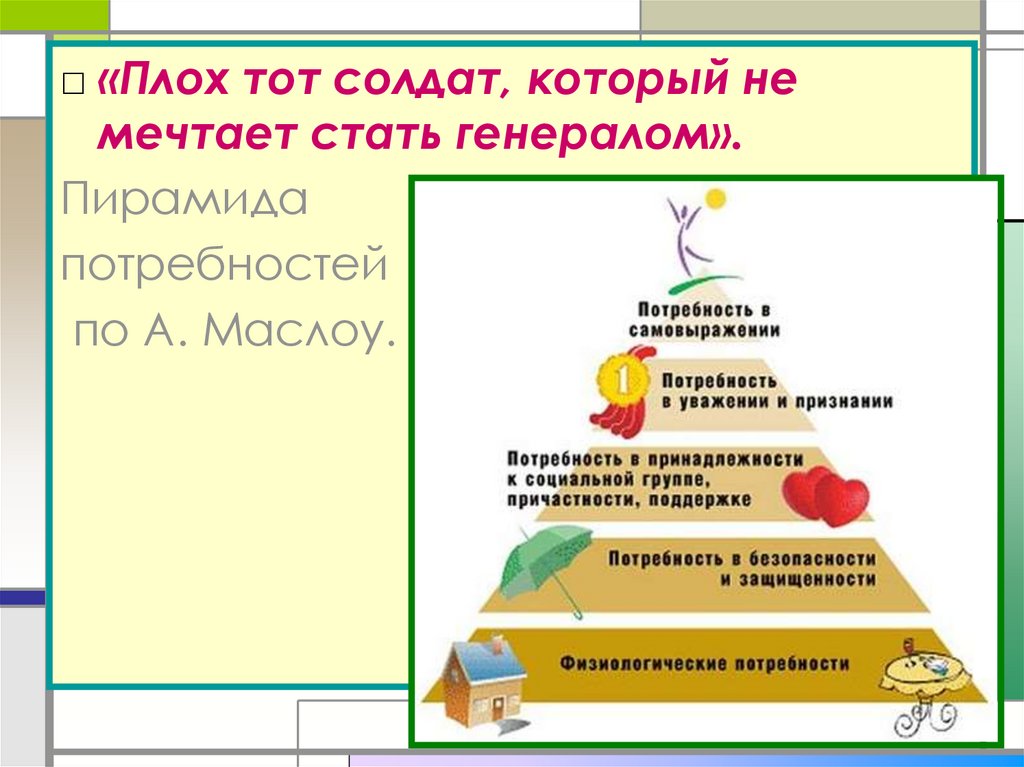 □ «Плох тот солдат, который не мечтает стать генералом».

Пирамида потребностей по А. Маслоу.

Потребность в самовыражении

1

Потребность в уважении и признании

Потребность в принадлежности к социальной группе, причастности, поддержке

Потребность в безопасности и защищенности

Физиологические потребности